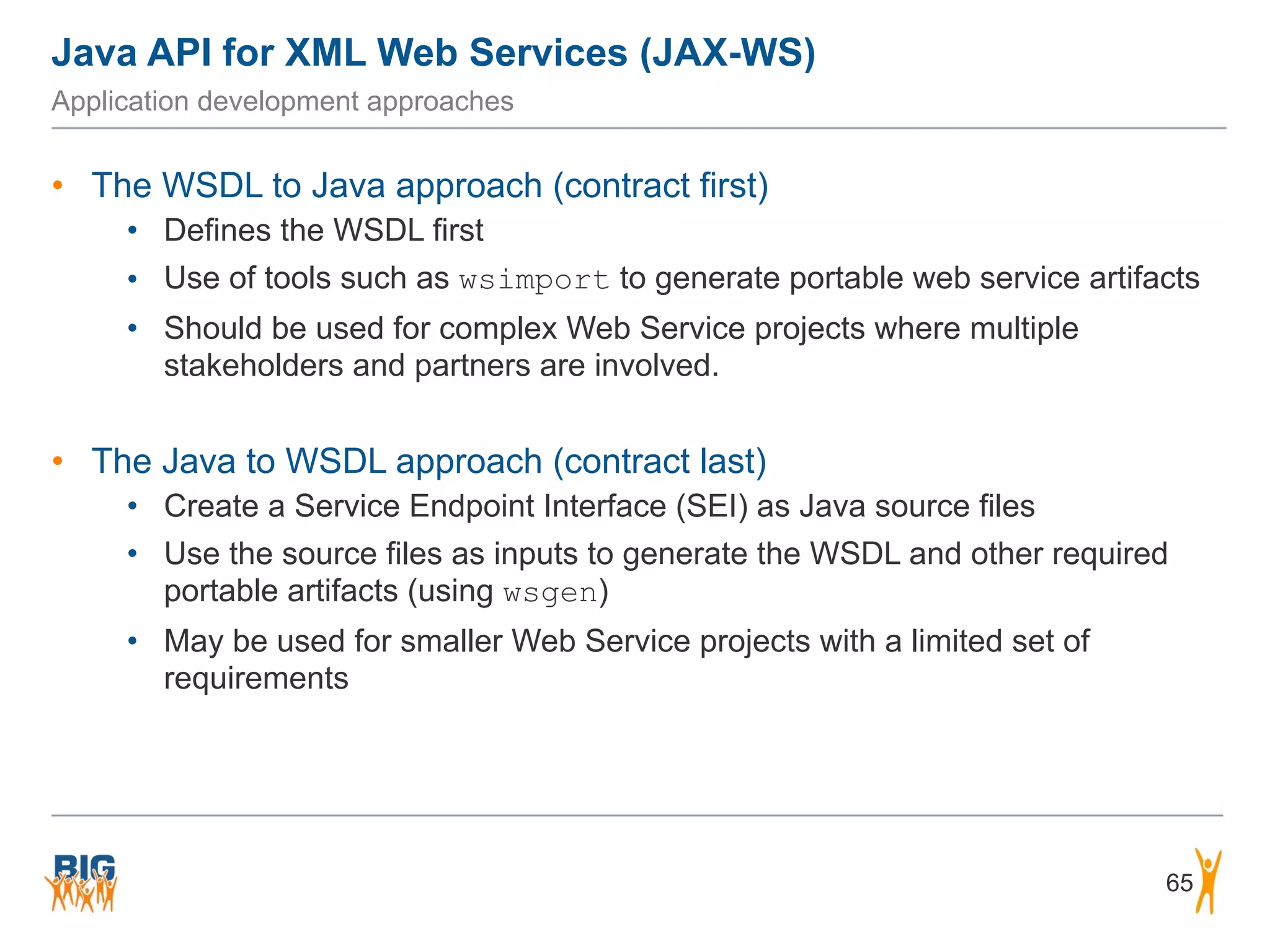 Java API for XML Web Services (JAX-WS)
Application development approaches

• The WSDL to Java approach (contract first)
• Defines the WSDL first
• Use of tools such as wsimport to generate portable web service artifacts
• Should be used for complex Web Service projects where multiple stakeholders and partners are involved.

• The Java to WSDL approach (contract last)
• Create a Service Endpoint Interface (SEI) as Java source files
• Use the source files as inputs to generate the WSDL and other required portable artifacts (using wsgen)
• May be used for smaller Web Service projects with a limited set of requirements

BIG
65